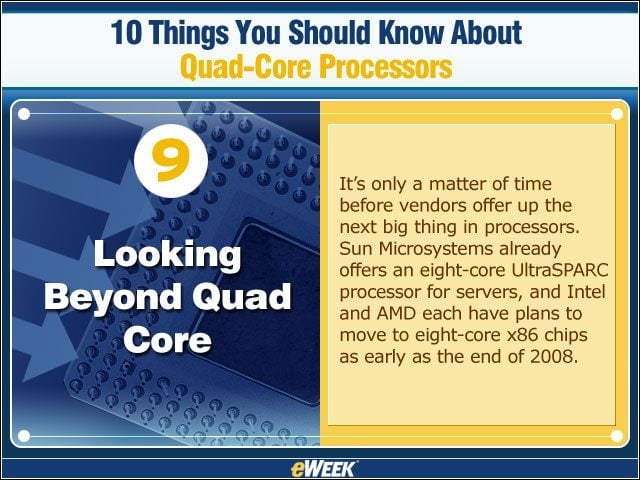 10 Things You Should Know About
Quad-Core Processors

9

Looking Beyond Quad Core

It's only a matter of time before vendors offer up the next big thing in processors. Sun Microsystems already offers an eight-core UltraSPARC processor for servers, and Intel and AMD each have plans to move to eight-core x86 chips as early as the end of 2008.

eWEEK